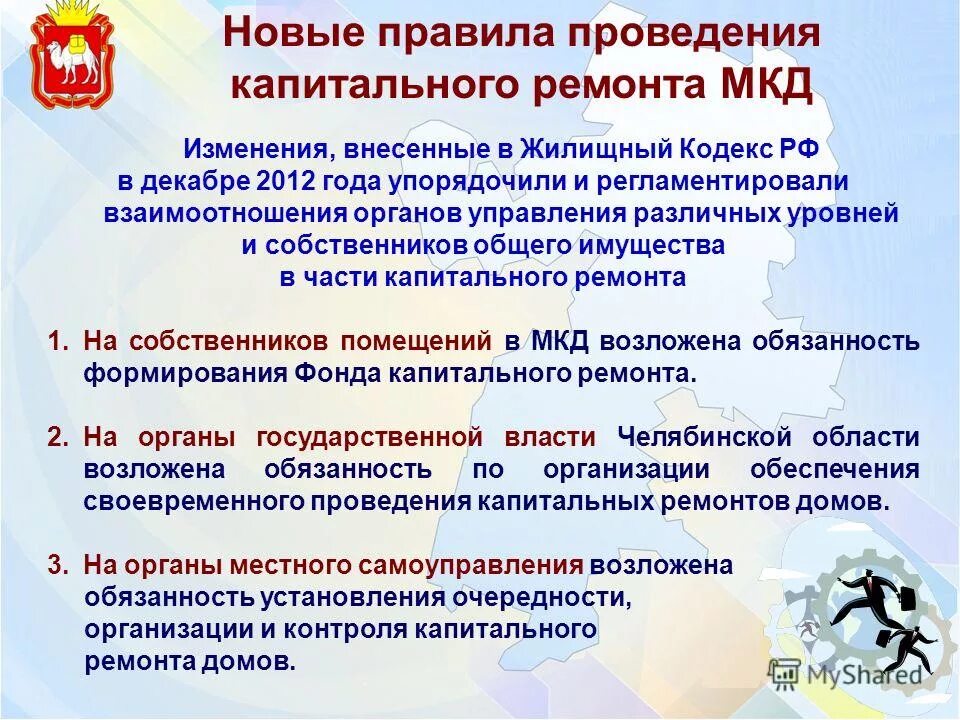 Новые правила проведения капитального ремонта МКД

Изменения, внесенные в Жилищный Кодекс РФ в декабре 2012 года упорядочили и регламентировали взаимоотношения органов управления различных уровней и собственников общего имущества в части капитального ремонта

1. На собственников помещений в МКД возложена обязанность формирования Фонда капитального ремонта.

2. На органы государственной власти Челябинской области возложена обязанность по организации обеспечения своевременного проведения капитальных ремонтов домов.

3. На органы местного самоуправления возложена обязанность установления очередности, организации и контроля капитального ремонта домов.

MyShared